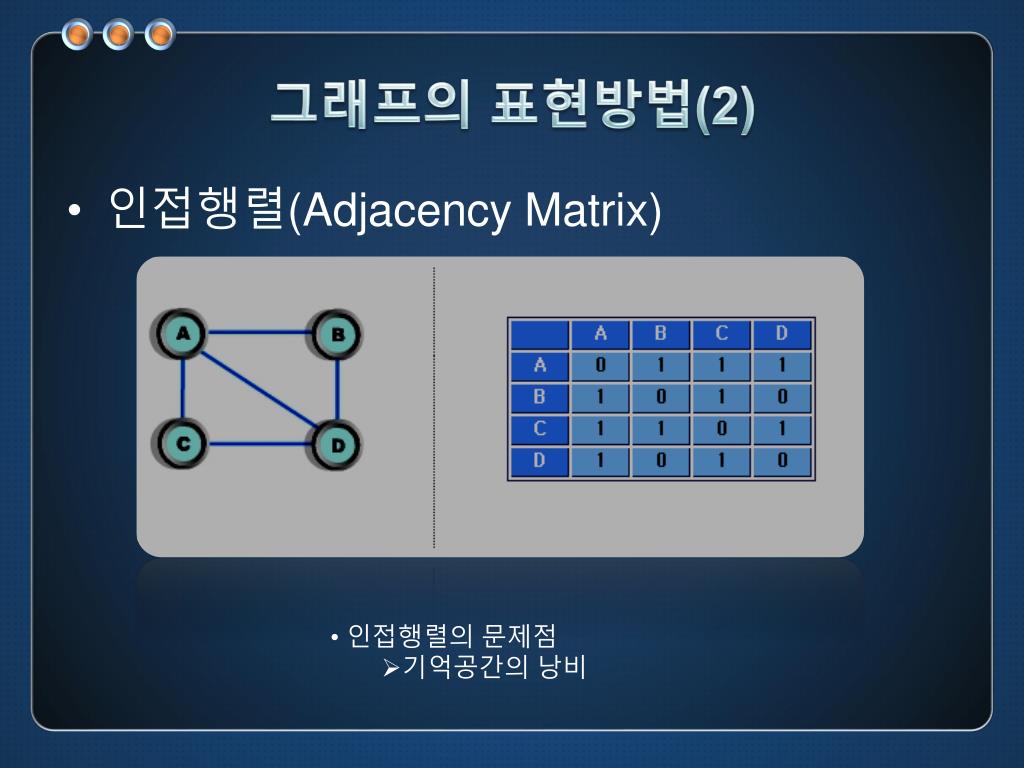 그래프의 표현방법(2)

• 인접행렬(Adjacency Matrix)

A B C D

| | A | B | C | D |
|---|---|---|---|---|
| A | 0 | 1 | 1 | 1 |
| B | 1 | 0 | 1 | 0 |
| C | 1 | 1 | 0 | 1 |
| D | 1 | 0 | 1 | 0 |

• 인접행렬의 문제점
➢기억공간의 낭비